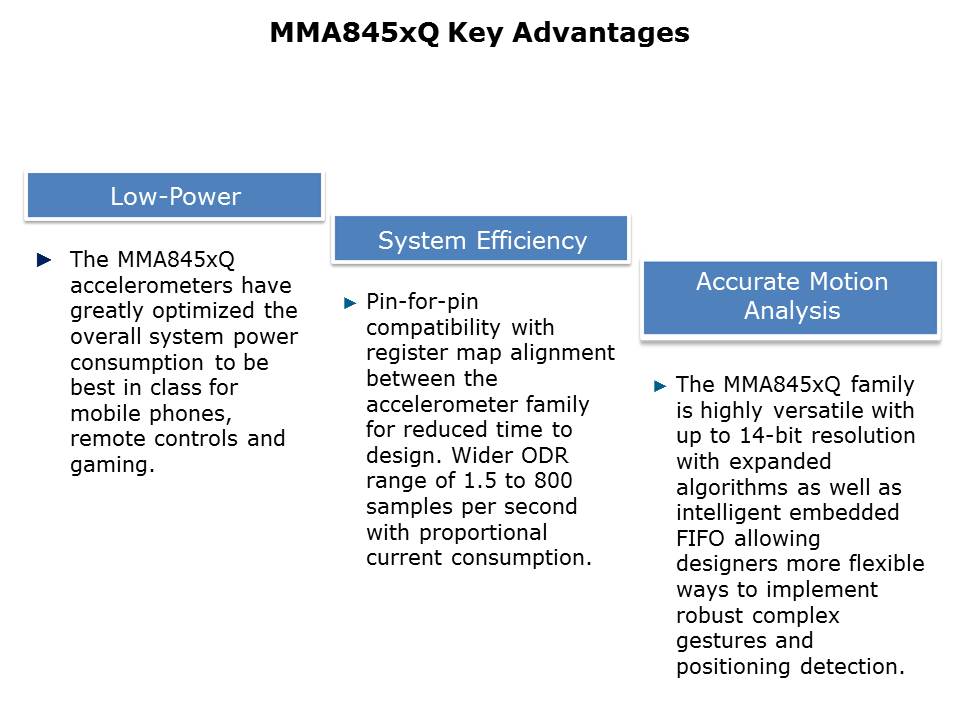 MMA845xQ Key Advantages

Low-Power

► The MMA845xQ accelerometers have greatly optimized the overall system power consumption to be best in class for mobile phones, remote controls and gaming.

System Efficiency

► Pin-for-pin compatibility with register map alignment between the accelerometer family for reduced time to design. Wider ODR range of 1.5 to 800 samples per second with proportional current consumption.

Accurate Motion Analysis

► The MMA845xQ family is highly versatile with up to 14-bit resolution with expanded algorithms as well as intelligent embedded FIFO allowing designers more flexible ways to implement robust complex gestures and positioning detection.